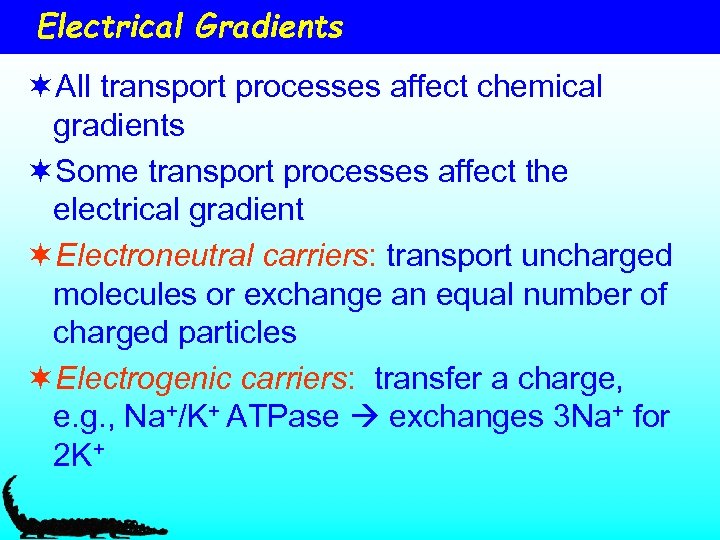 Electrical Gradients

✶All transport processes affect chemical gradients

✶Some transport processes affect the electrical gradient

✶Electroneutral carriers: transport uncharged molecules or exchange an equal number of charged particles

✶Electrogenic carriers: transfer a charge, e.g., $Na^+/K^+$ ATPase → exchanges $3Na^+$ for $2K^+$